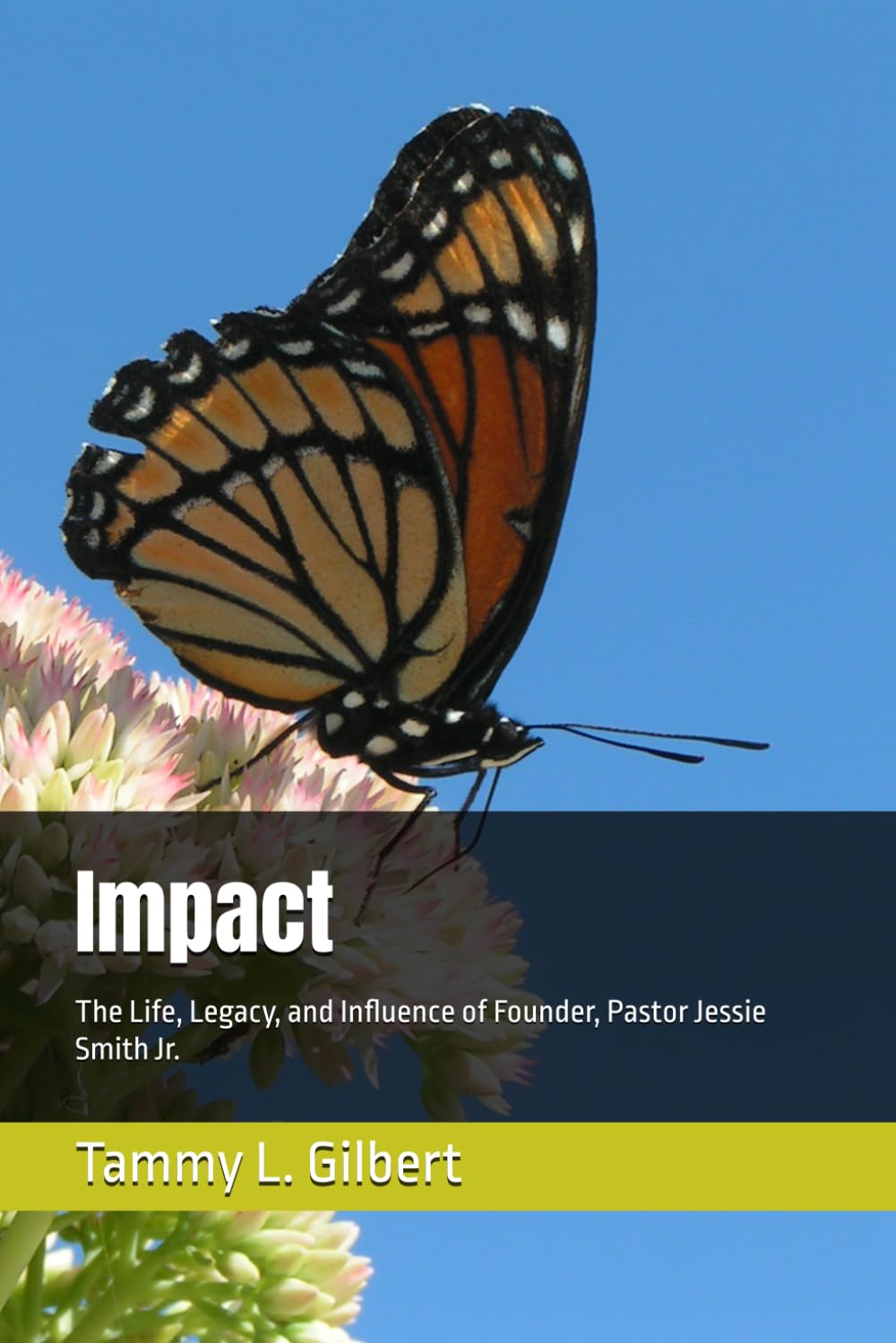 Impact

The Life, Legacy, and Influence of Founder, Pastor Jessie Smith Jr.

Tammy L. Gilbert